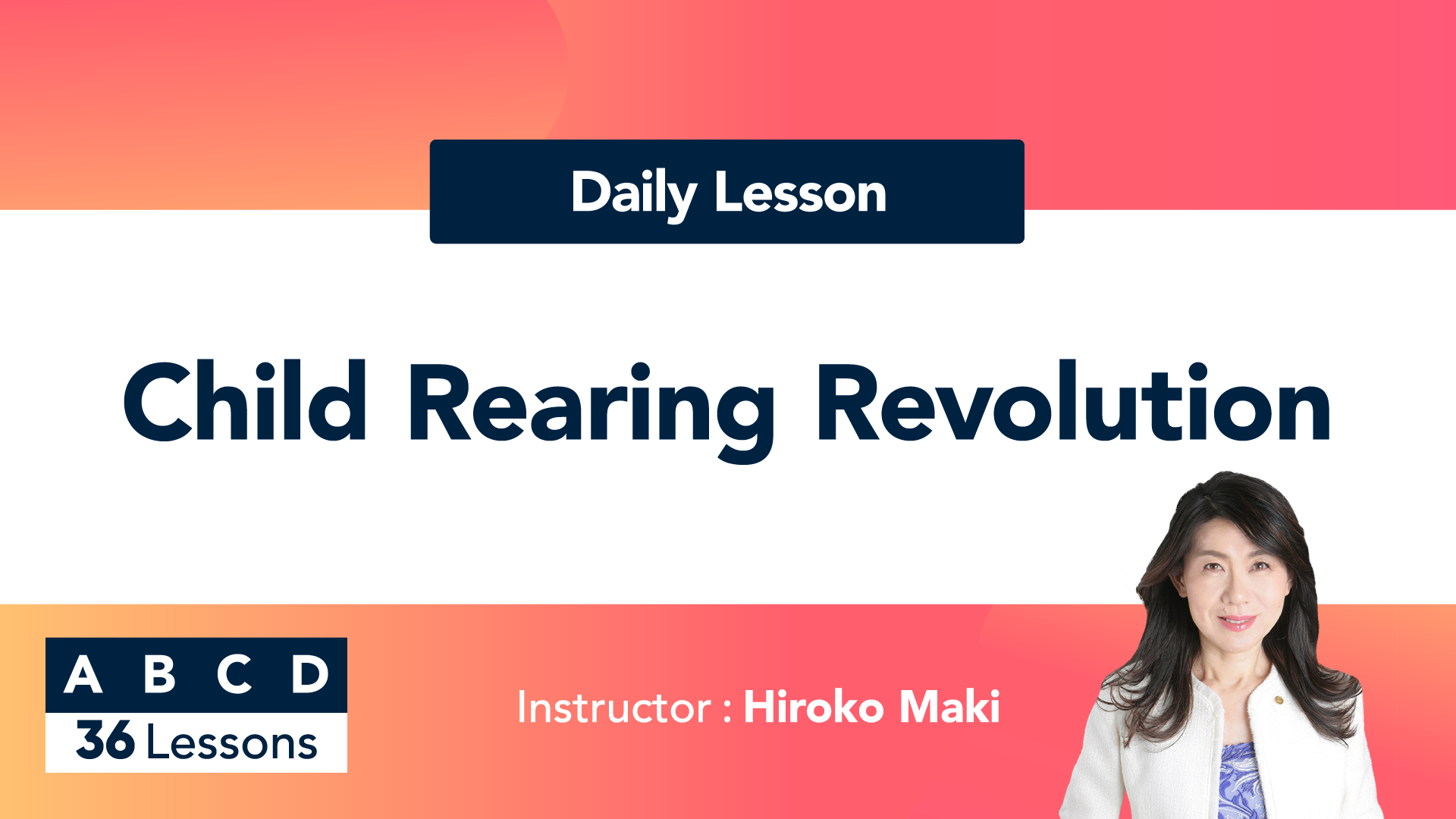 Daily Lesson

Child Rearing Revolution

A B C D
36 Lessons

Instructor : Hiroko Maki